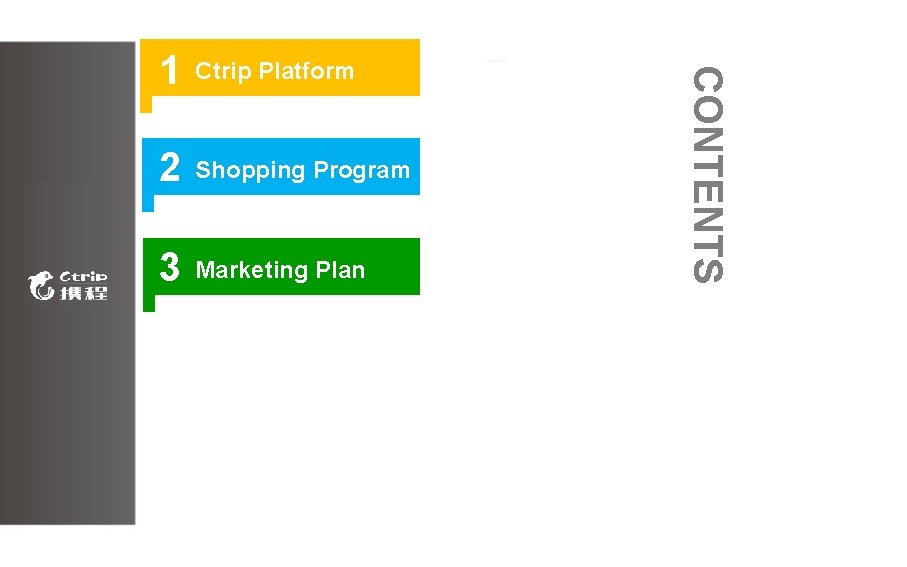 Ctrip 携程

1 Ctrip Platform

2 Shopping Program

3 Marketing Plan

CONTENTS